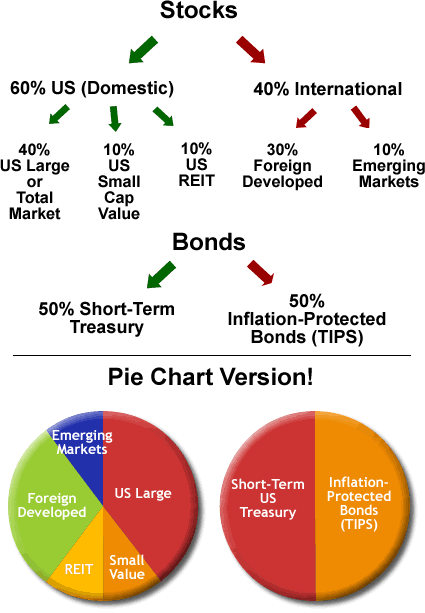 Stocks

60% US (Domestic)

40% International

40% US Large or Total Market

10% US Small Cap Value

10% US REIT

30% Foreign Developed

10% Emerging Markets

Bonds

50% Short-Term Treasury

50% Inflation-Protected Bonds (TIPS)

Pie Chart Version!

Emerging Markets

Foreign Developed

US Large

REIT

Small Value

Short-Term US Treasury

Inflation-Protected Bonds (TIPS)